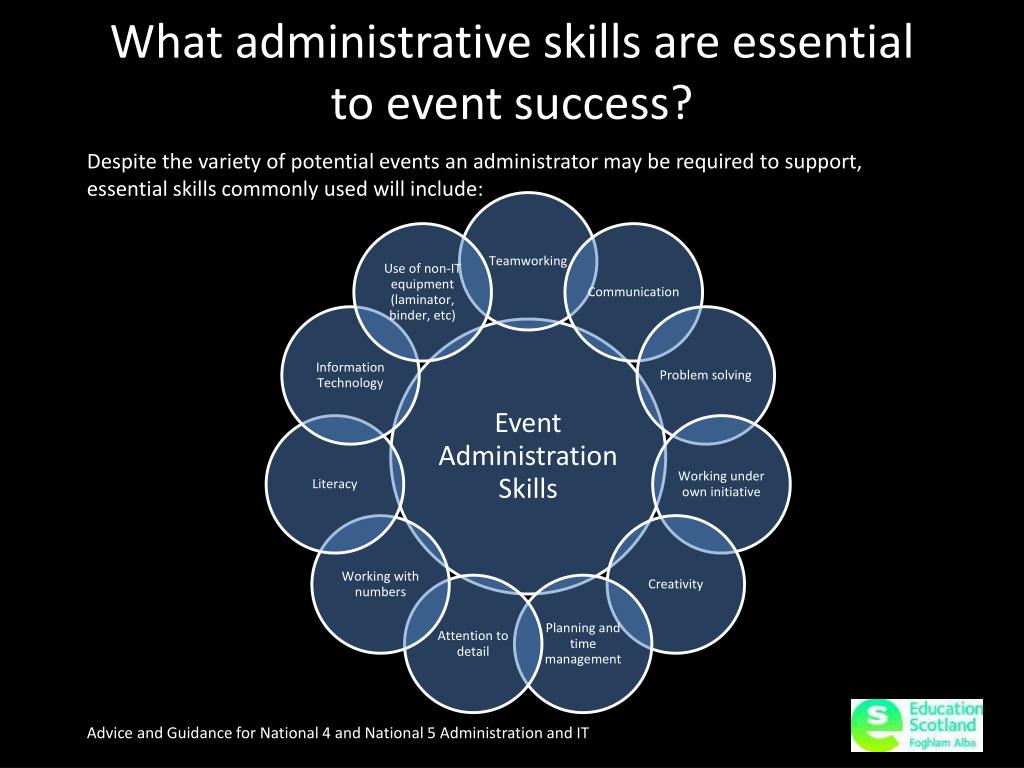 What administrative skills are essential to event success?

Despite the variety of potential events an administrator may be required to support, essential skills commonly used will include:

Event Administration Skills

Teamworking

Communication

Problem solving

Working under own initiative

Creativity

Planning and time management

Attention to detail

Working with numbers

Literacy

Information Technology

Use of non-IT equipment (laminator, binder, etc)

Advice and Guidance for National 4 and National 5 Administration and IT

Education Scotland
Foghlam Alba